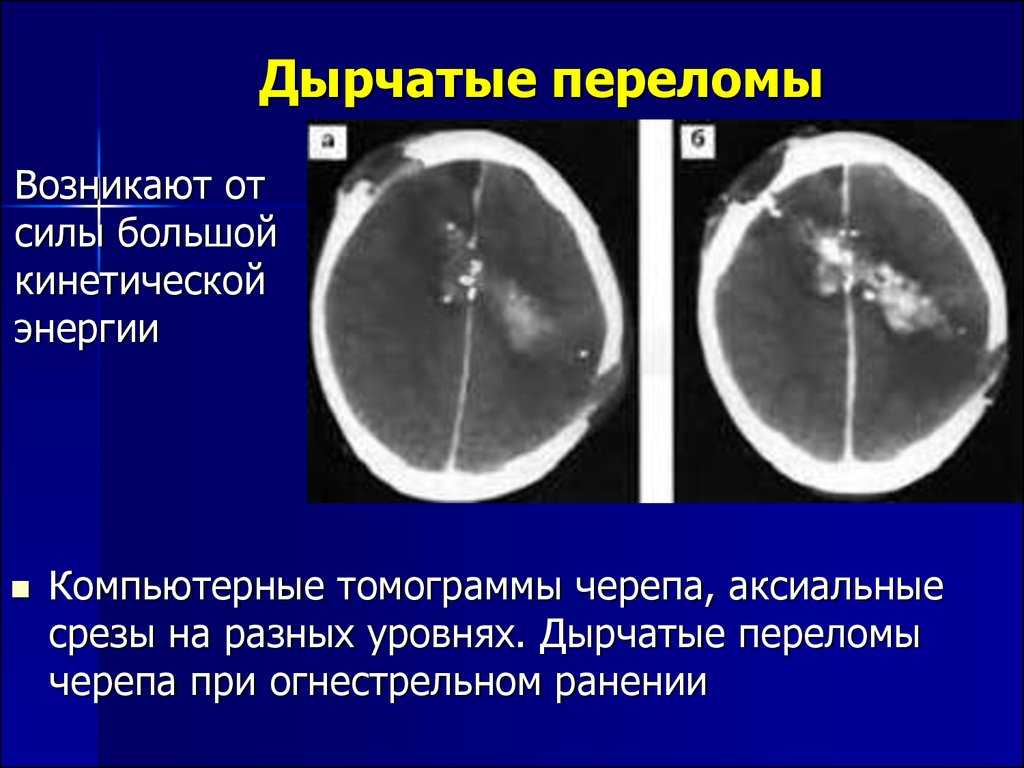 Дырчатые переломы

Возникают от силы большой кинетической энергии

а

б

Компьютерные томограммы черепа, аксиальные срезы на разных уровнях. Дырчатые переломы черепа при огнестрельном ранении